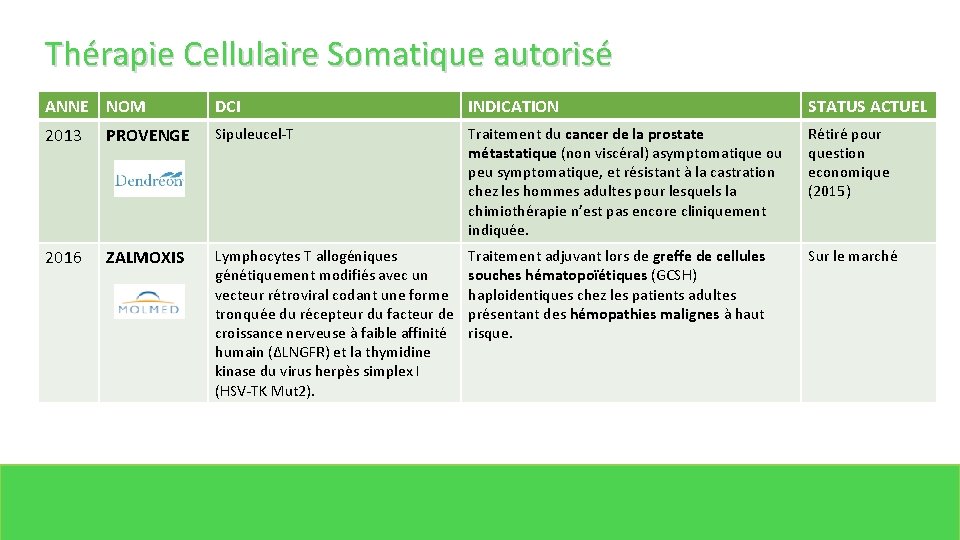 Thérapie Cellulaire Somatique autorisé

| ANNE | NOM | DCI | INDICATION | STATUS ACTUEL |
|---|---|---|---|---|
| 2013 | PROVENGE Dendreon | Sipuleucel-T | Traitement du cancer de la prostate métastatique (non viscéral) asymptomatique ou peu symptomatique, et résistant à la castration chez les hommes adultes pour lesquels la chimiothérapie n'est pas encore cliniquement indiquée. | Rétiré pour question economique (2015) |
| 2016 | ZALMOXIS MOLMED | Lymphocytes T allogéniques génétiquement modifiés avec un vecteur rétroviral codant une forme tronquée du récepteur du facteur de croissance nerveuse à faible affinité humain (ΔLNGFR) et la thymidine kinase du virus herpès simplex I (HSV-TK Mut2). | Traitement adjuvant lors de greffe de cellules souches hématopoïétiques (GCSH) haploidentiques chez les patients adultes présentant des hémopathies malignes à haut risque. | Sur le marché |